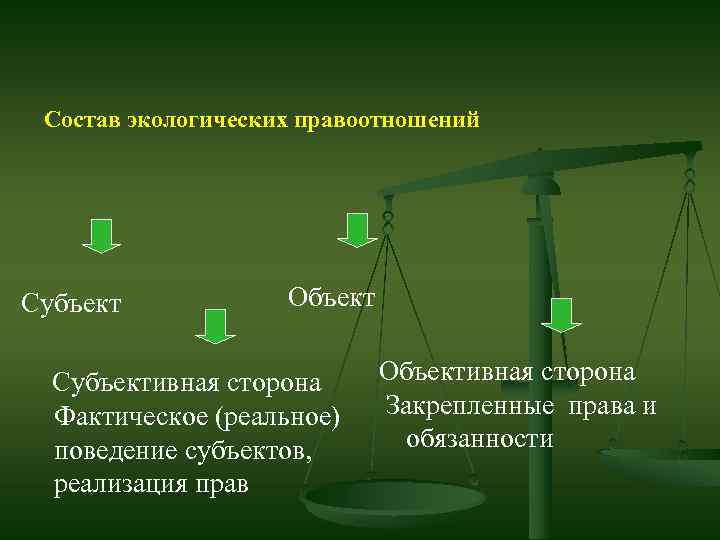 Состав экологических правоотношений

Субъект

Объект

Субъективная сторона
Фактическое (реальное) поведение субъектов, реализация прав

Объективная сторона
Закрепленные права и обязанности